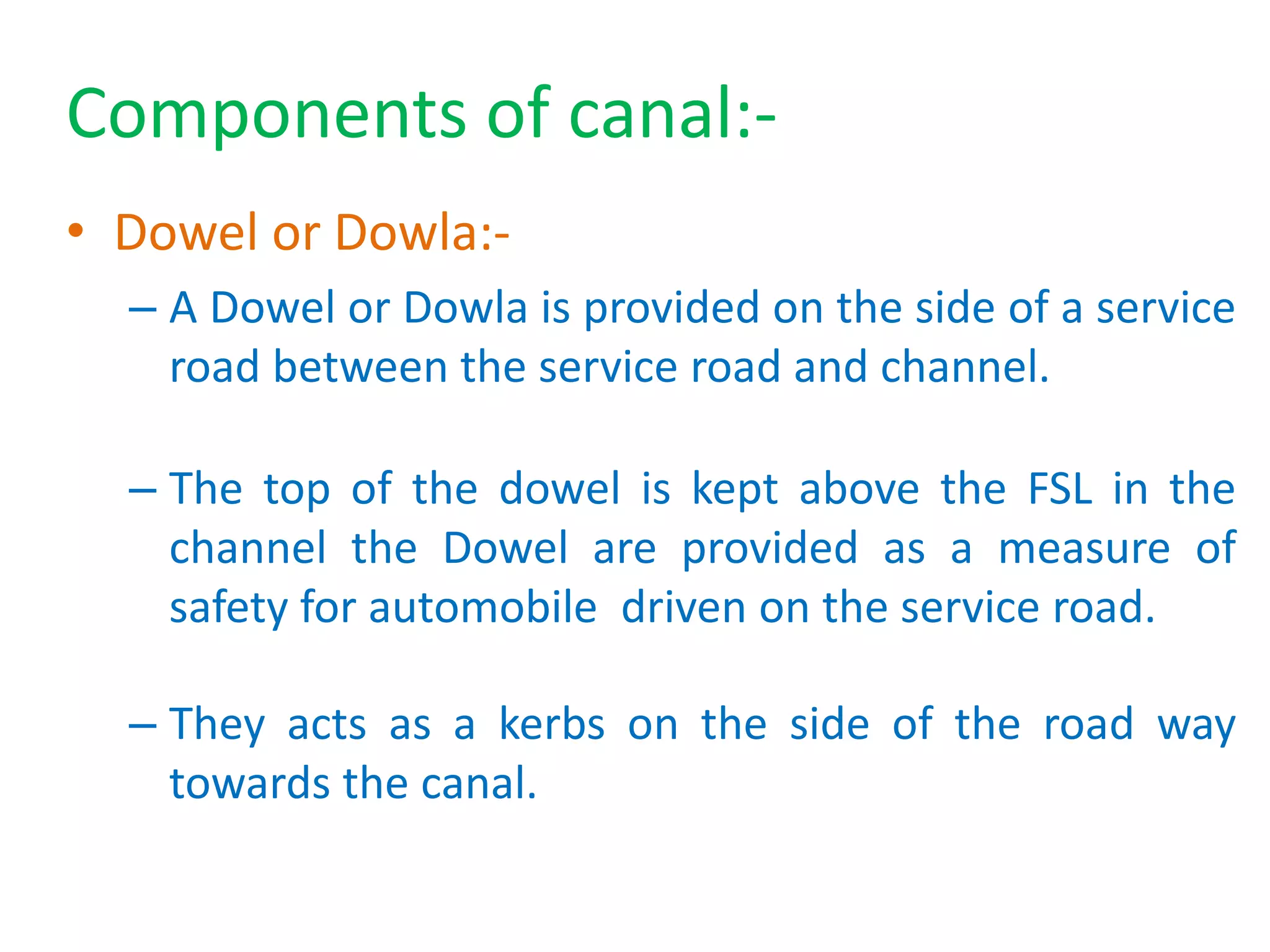 Components of canal:-

• Dowel or Dowla:-

– A Dowel or Dowla is provided on the side of a service road between the service road and channel.

– The top of the dowel is kept above the FSL in the channel the Dowel are provided as a measure of safety for automobile driven on the service road.

– They acts as a kerbs on the side of the road way towards the canal.